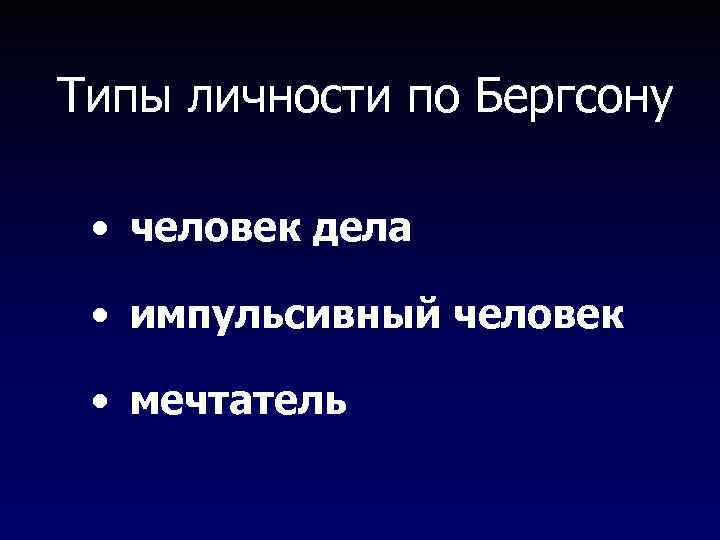 Типы личности по Бергсону

• человек дела
• импульсивный человек
• мечтатель